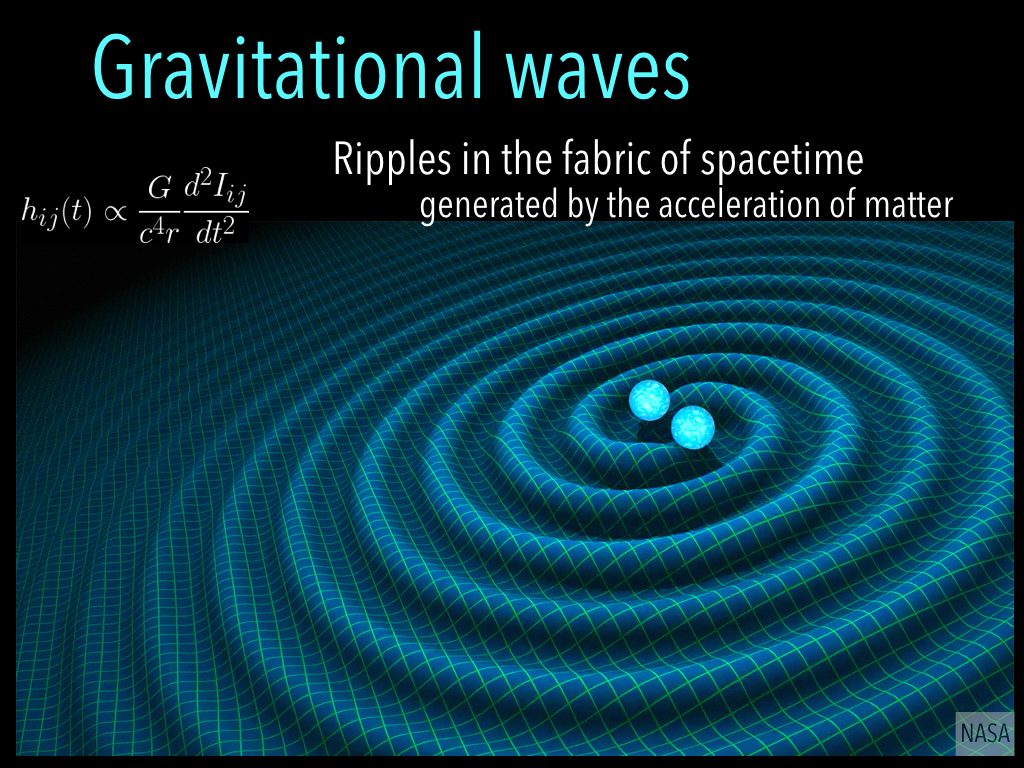 Gravitational waves

Ripples in the fabric of spacetime
generated by the acceleration of matter

$h_{ij}(t) \propto \frac{G}{c^4 r} \frac{d^2 I_{ij}}{dt^2}$

NASA